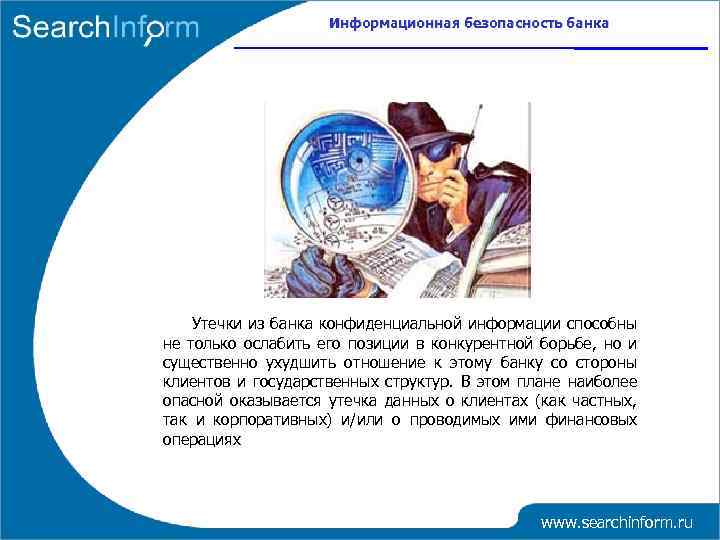 SearchInform

Информационная безопасность банка

Утечки из банка конфиденциальной информации способны не только ослабить его позиции в конкурентной борьбе, но и существенно ухудшить отношение к этому банку со стороны клиентов и государственных структур. В этом плане наиболее опасной оказывается утечка данных о клиентах (как частных, так и корпоративных) и/или о проводимых ими финансовых операциях

www.searchinform.ru